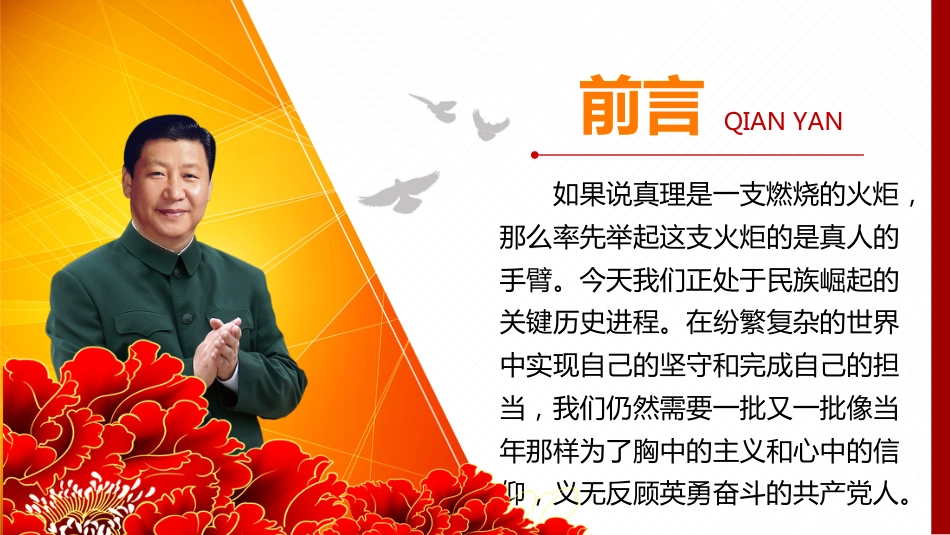 前言 QIAN YAN

如果说真理是一支燃烧的火炬，那么率先举起这支火炬的是真人的手臂。今天我们正处于民族崛起的关键历史进程。在纷繁复杂的世界中实现自己的坚守和完成自己的担当，我们仍然需要一批又一批像当年那样为了胸中的主义和心中的信仰，义无反顾英勇奋斗的共产党人。